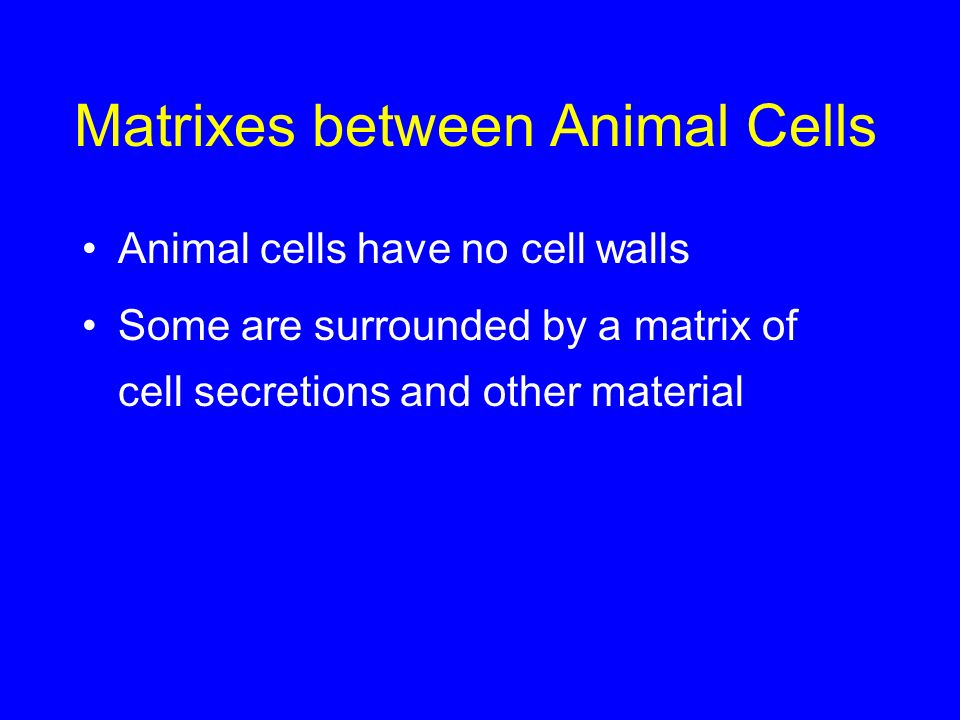 Matrixes between Animal Cells

• Animal cells have no cell walls

• Some are surrounded by a matrix of cell secretions and other material